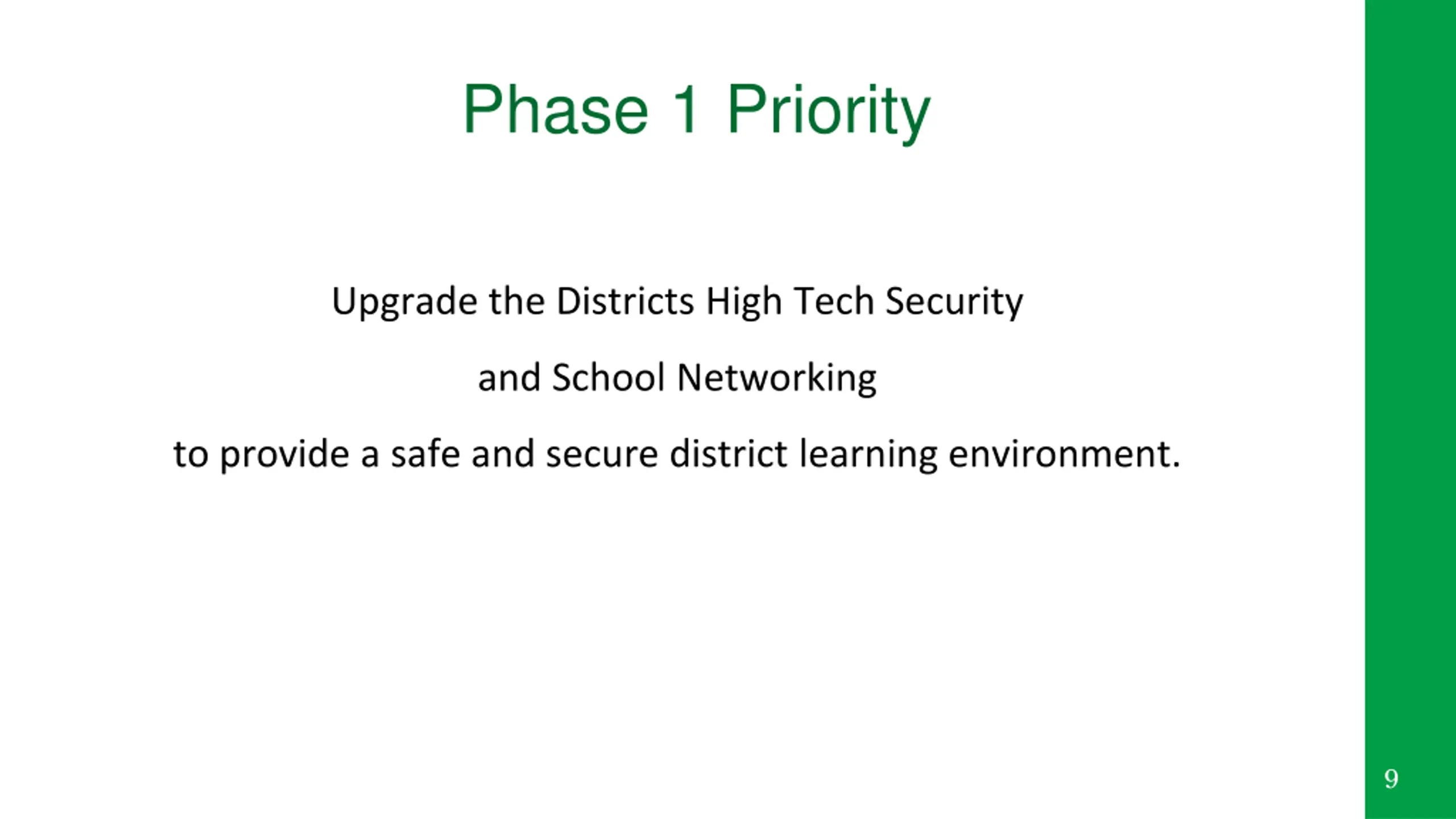 Phase 1 Priority

Upgrade the Districts High Tech Security

and School Networking

to provide a safe and secure district learning environment.

9